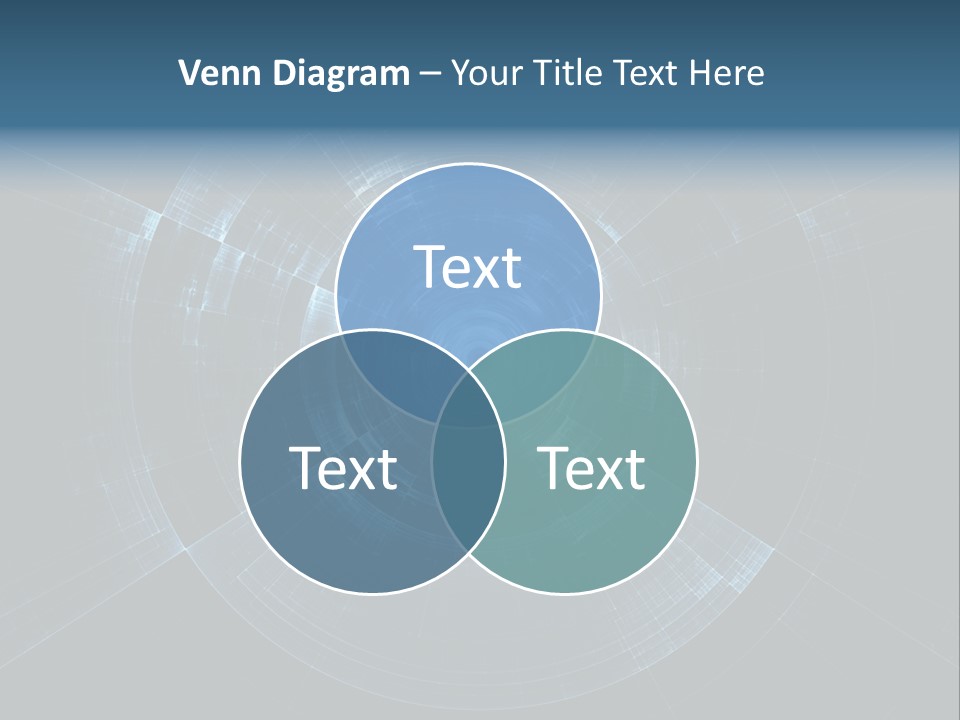 Venn Diagram – Your Title Text Here

Text

Text

Text